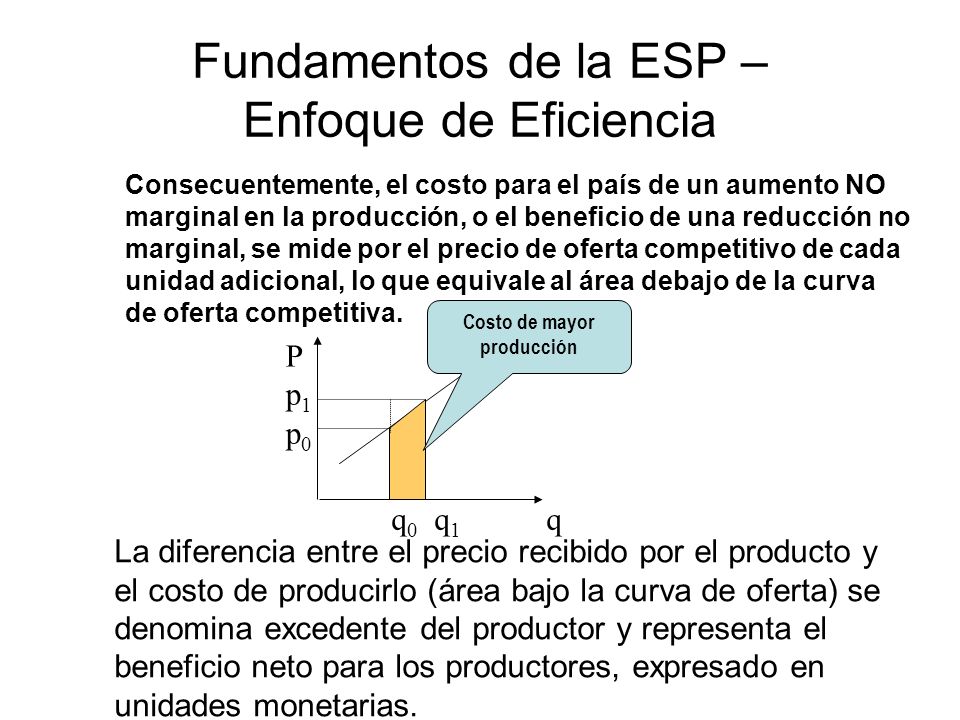 Fundamentos de la ESP – Enfoque de Eficiencia

Consecuentemente, el costo para el país de un aumento NO marginal en la producción, o el beneficio de una reducción no marginal, se mide por el precio de oferta competitivo de cada unidad adicional, lo que equivale al área debajo de la curva de oferta competitiva.

Costo de mayor producción

P

$p_1$

$p_0$

$q_0$ $q_1$ q

La diferencia entre el precio recibido por el producto y el costo de producirlo (área bajo la curva de oferta) se denomina excedente del productor y representa el beneficio neto para los productores, expresado en unidades monetarias.